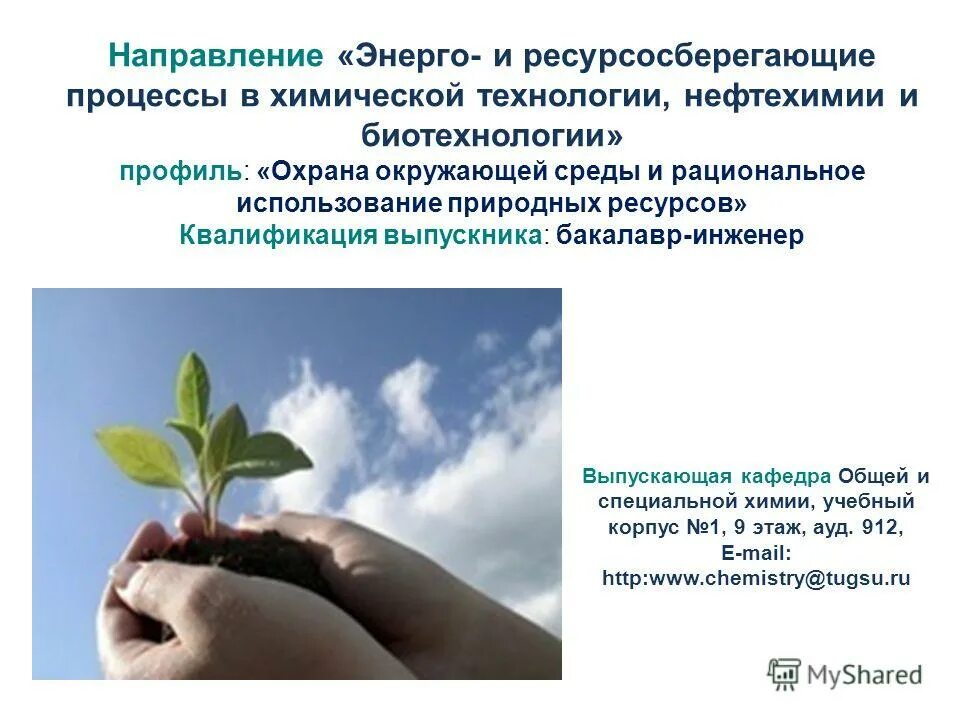 Направление «Энерго- и ресурсосберегающие процессы в химической технологии, нефтехимии и биотехнологии»
профиль: «Охрана окружающей среды и рациональное использование природных ресурсов»
Квалификация выпускника: бакалавр-инженер

Выпускающая кафедра Общей и специальной химии, учебный корпус №1, 9 этаж, ауд. 912, E-mail: http:www.chemistry@tugsu.ru

MyShared